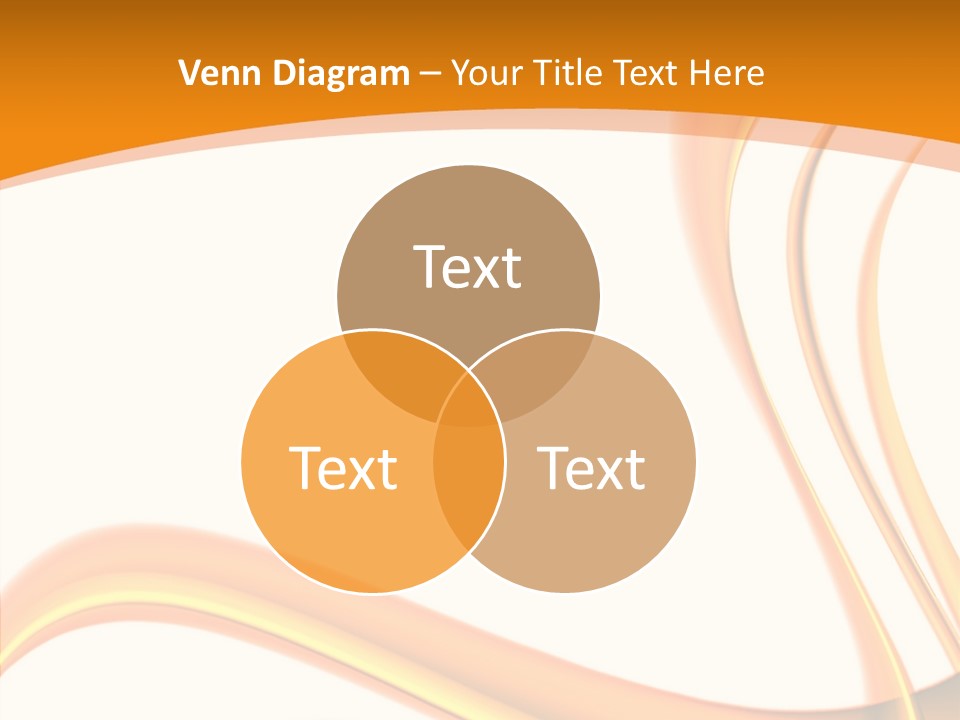 Venn Diagram – Your Title Text Here

Text

Text

Text